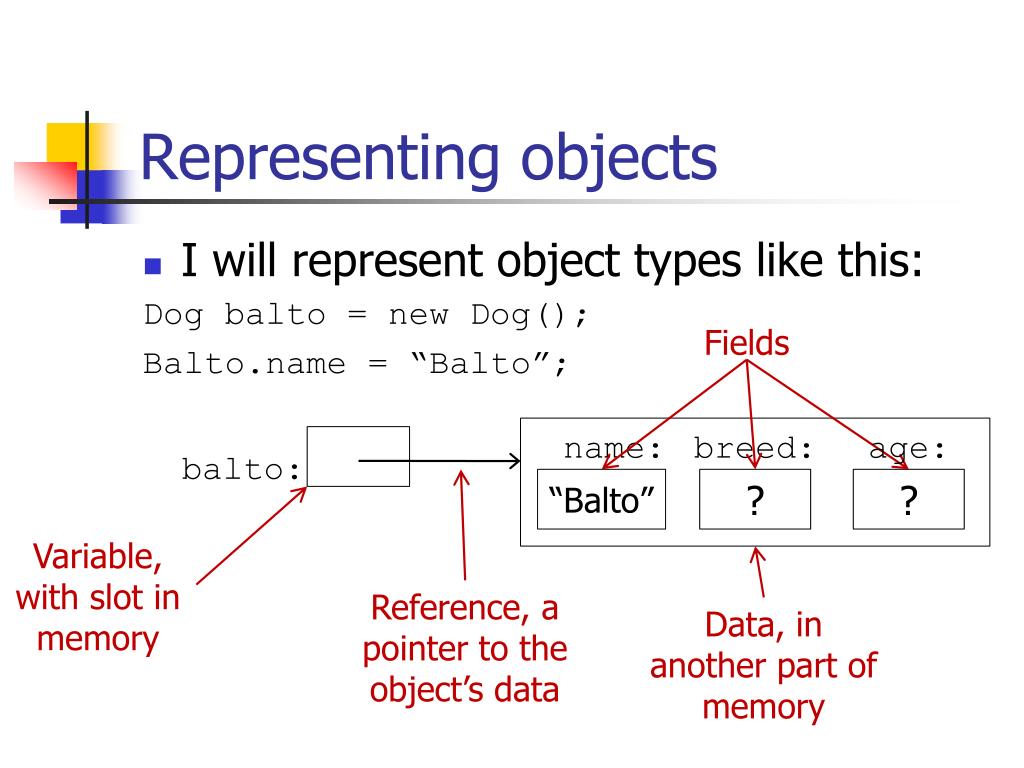 Representing objects

I will represent object types like this:

Dog balto = new Dog();

Balto.name = “Balto”;

Fields

balto:

name: breed: age:

“Balto”

?

?

Variable, with slot in memory

Reference, a pointer to the object’s data

Data, in another part of memory